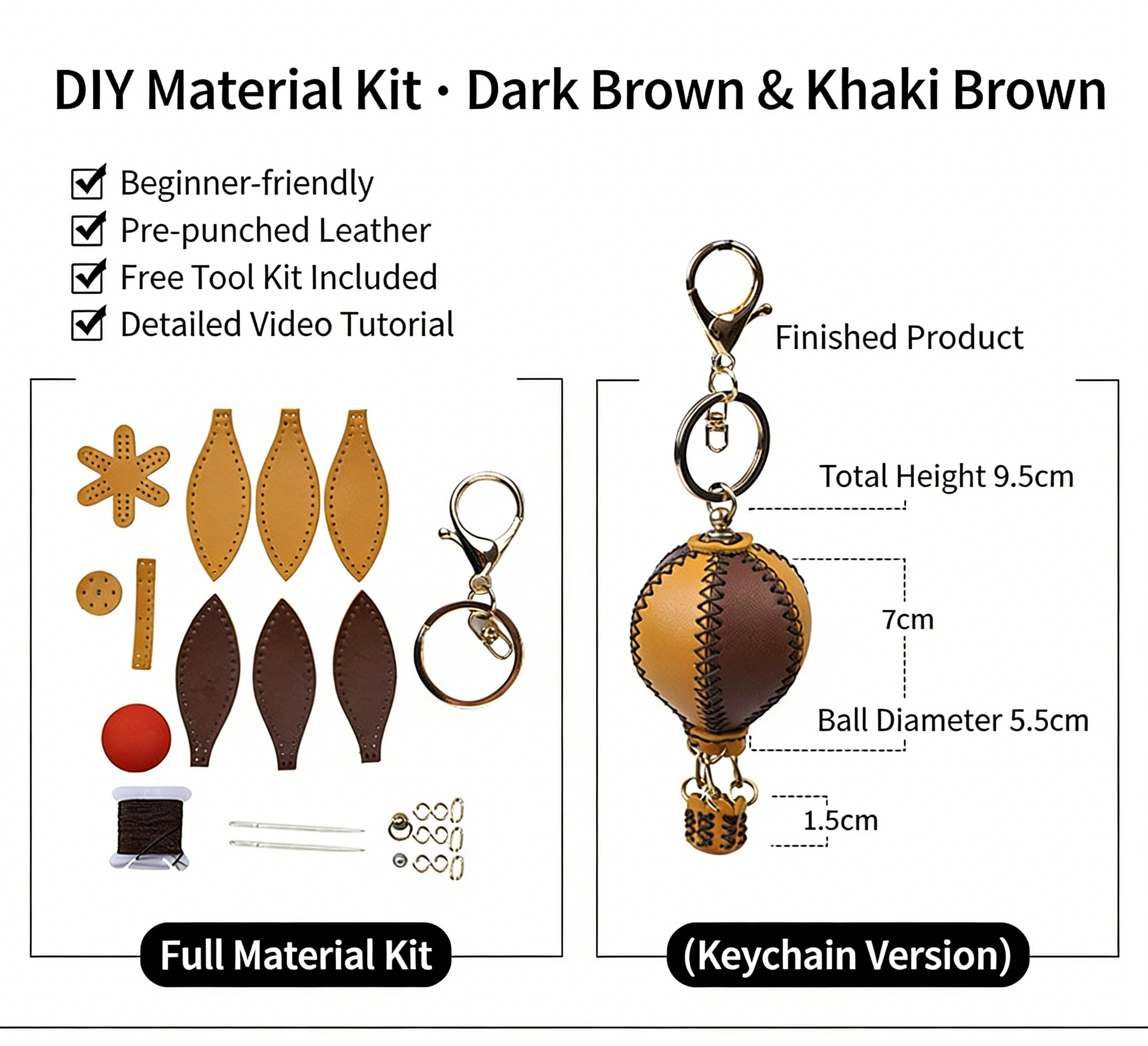 DIY Material Kit · Dark Brown & Khaki Brown

Beginner-friendly
Pre-punched Leather
Free Tool Kit Included
Detailed Video Tutorial

Finished Product

Total Height 9.5cm

7cm

Ball Diameter 5.5cm

1.5cm

Full Material Kit

(Keychain Version)